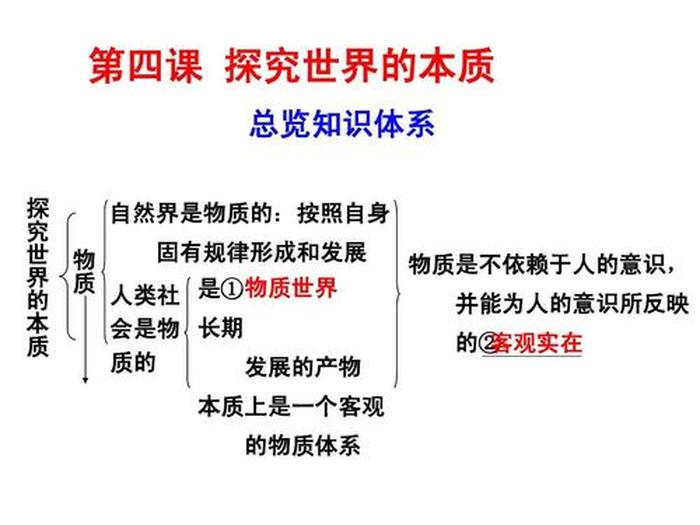 第四课 探究世界的本质

总览知识体系

探究世界的本质

物质

自然界是物质的：按照自身固有规律形成和发展

人类社会是物质的

是①物质世界长期发展的产物

本质上是一个客观的物质体系

物质是不依赖于人的意识，并能为人的意识所反映的②客观实在